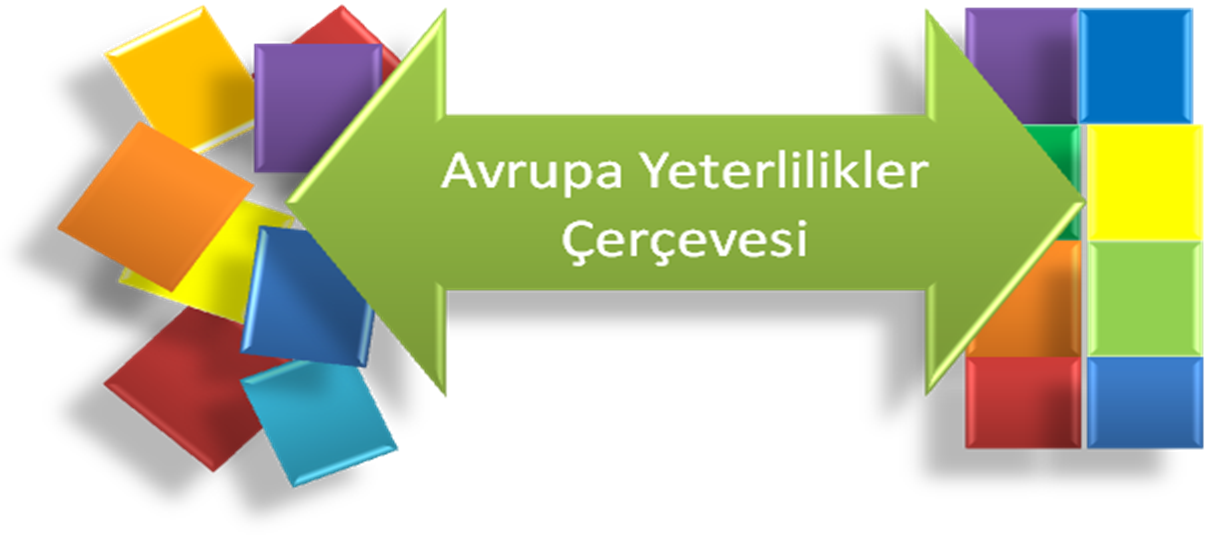 Avrupa Yeterlilikler Çerçevesi